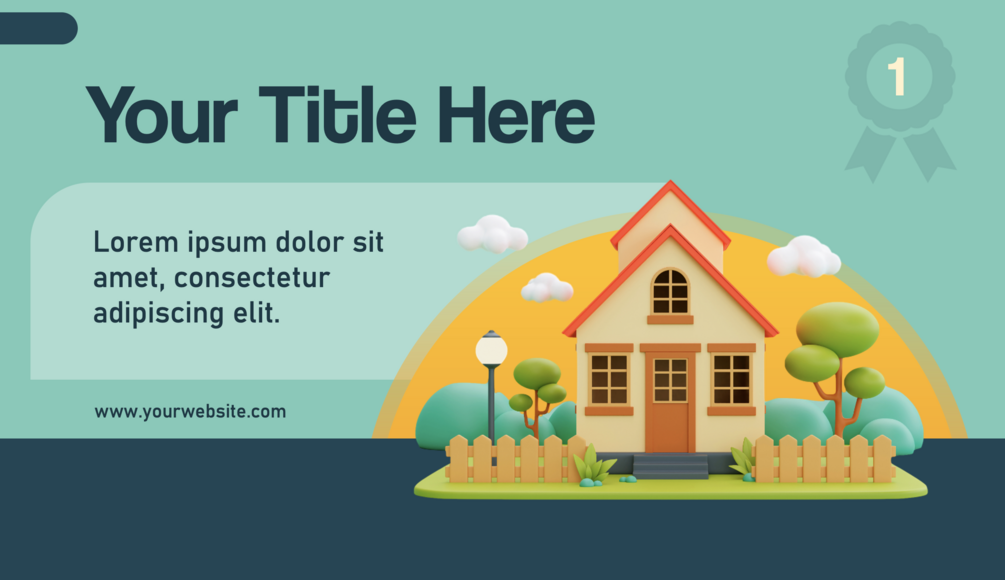 Your Title Here

1

Lorem ipsum dolor sit amet, consectetur adipiscing elit.

www.yourwebsite.com